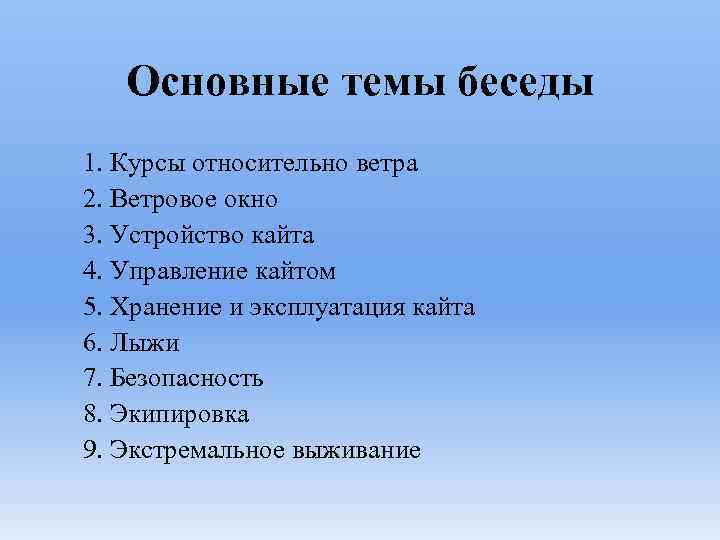 Основные темы беседы

1. Курсы относительно ветра
2. Ветровое окно
3. Устройство кайта
4. Управление кайтом
5. Хранение и эксплуатация кайта
6. Лыжи
7. Безопасность
8. Экипировка
9. Экстремальное выживание